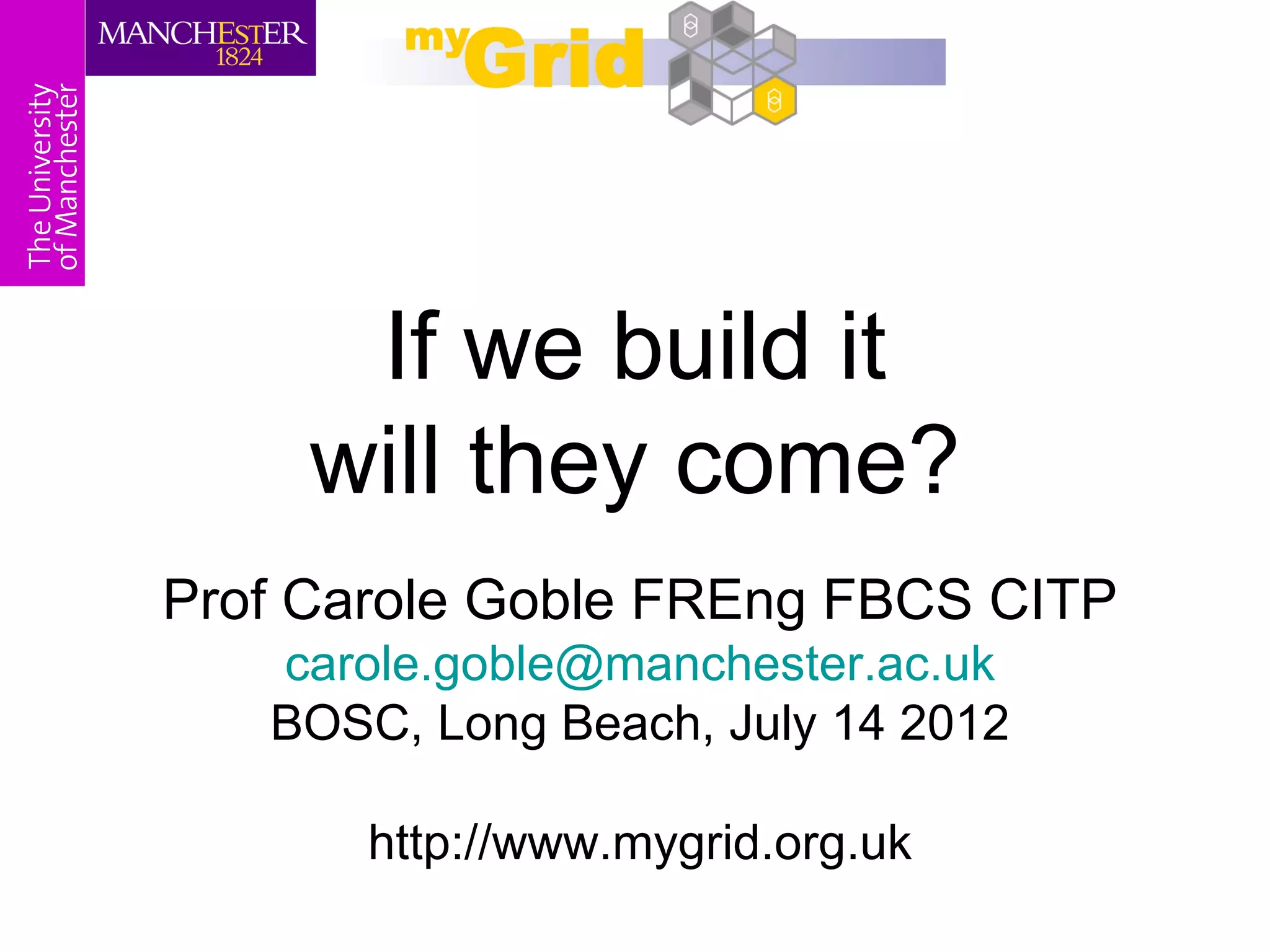 The University of Manchester

MANCHESTER
1824

myGrid

If we build it
will they come?

Prof Carole Goble FREng FBCS CITP
carole.goble@manchester.ac.uk
BOSC, Long Beach, July 14 2012

http://www.mygrid.org.uk